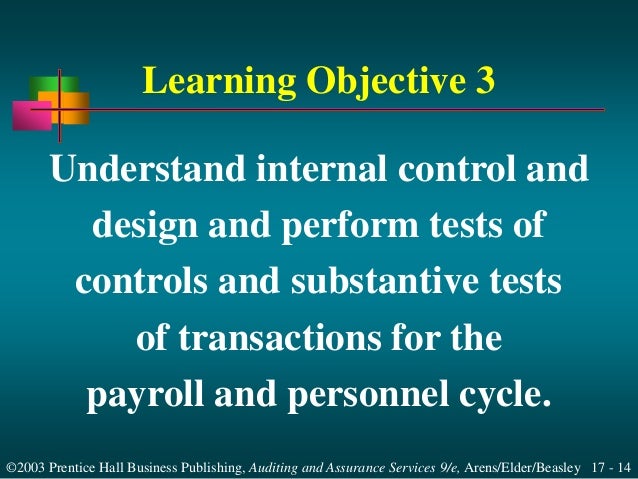 Learning Objective 3

Understand internal control and design and perform tests of controls and substantive tests of transactions for the payroll and personnel cycle.

©2003 Prentice Hall Business Publishing, Auditing and Assurance Services 9/e, Arens/Elder/Beasley 17 - 14